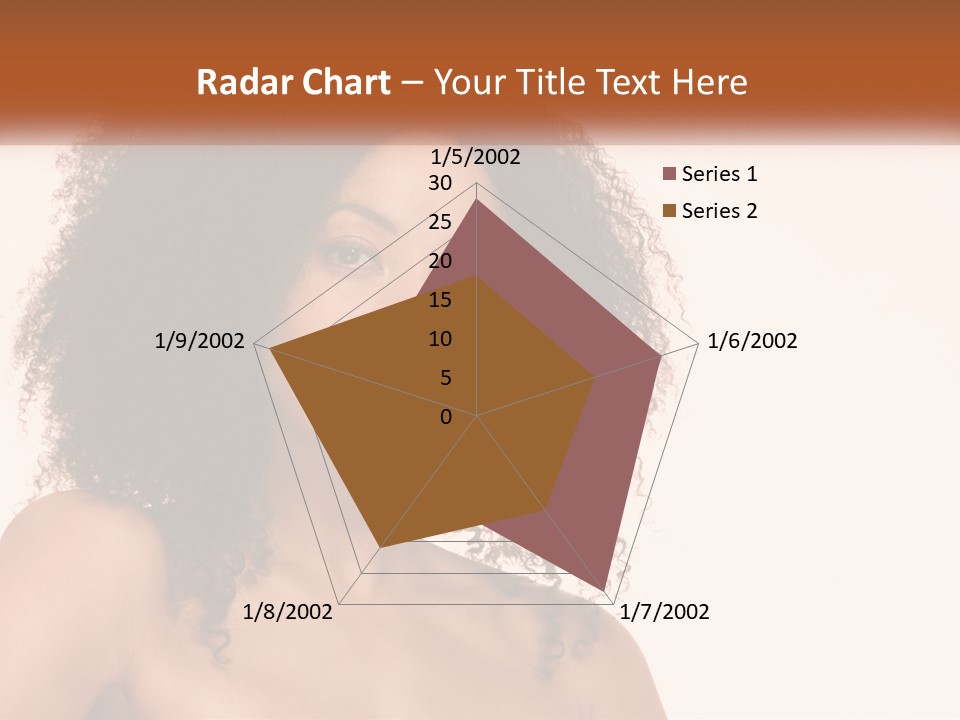 Radar Chart – Your Title Text Here

1/5/2002
30
25
20
15
10
5
0
1/6/2002
1/7/2002
1/8/2002
1/9/2002

Series 1
Series 2